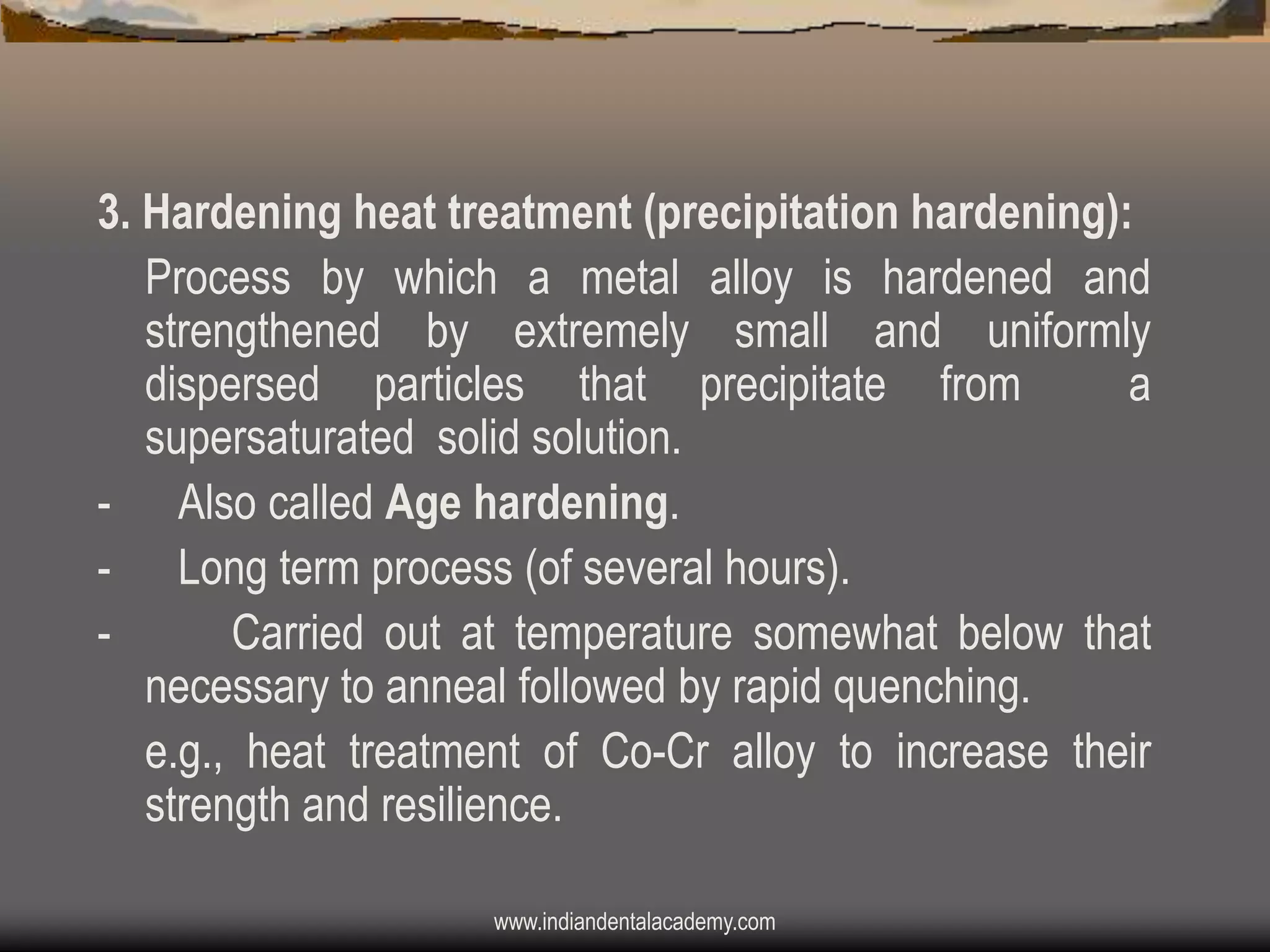 3. Hardening heat treatment (precipitation hardening):

Process by which a metal alloy is hardened and strengthened by extremely small and uniformly dispersed particles that precipitate from a supersaturated solid solution.

- Also called Age hardening.

- Long term process (of several hours).

- Carried out at temperature somewhat below that necessary to anneal followed by rapid quenching.

e.g., heat treatment of Co-Cr alloy to increase their strength and resilience.

www.indiandentalacademy.com